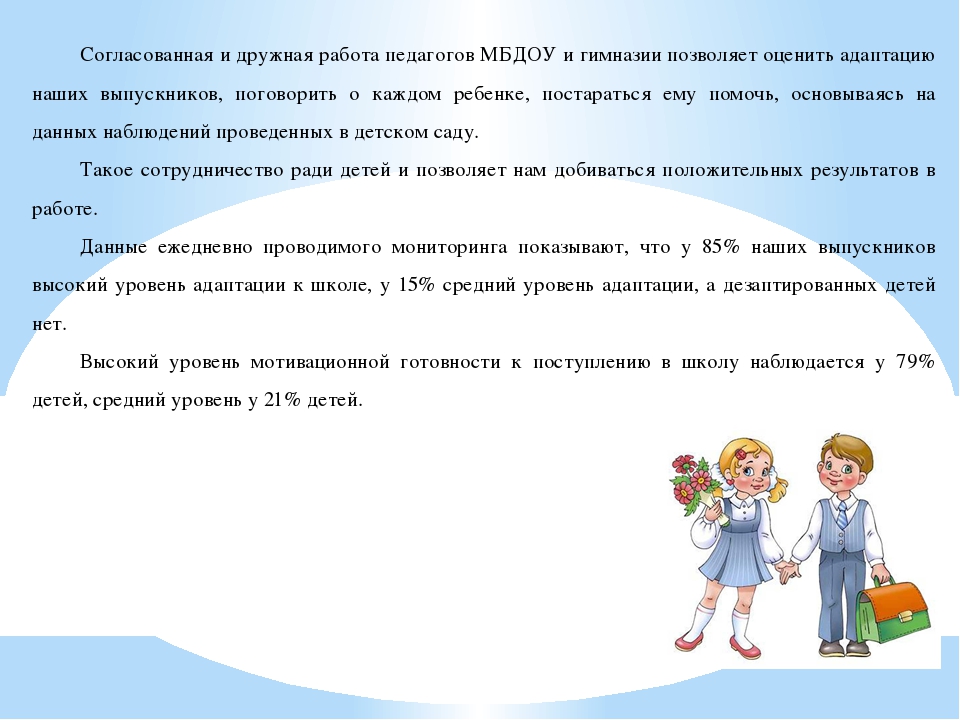 Согласованная и дружная работа педагогов МБДОУ и гимназии позволяет оценить адаптацию наших выпускников, поговорить о каждом ребенке, постараться ему помочь, основываясь на данных наблюдений проведенных в детском саду.

Такое сотрудничество ради детей и позволяет нам добиваться положительных результатов в работе.

Данные ежедневно проводимого мониторинга показывают, что у 85% наших выпускников высокий уровень адаптации к школе, у 15% средний уровень адаптации, а дезаптированных детей нет.

Высокий уровень мотивационной готовности к поступлению в школу наблюдается у 79% детей, средний уровень у 21% детей.